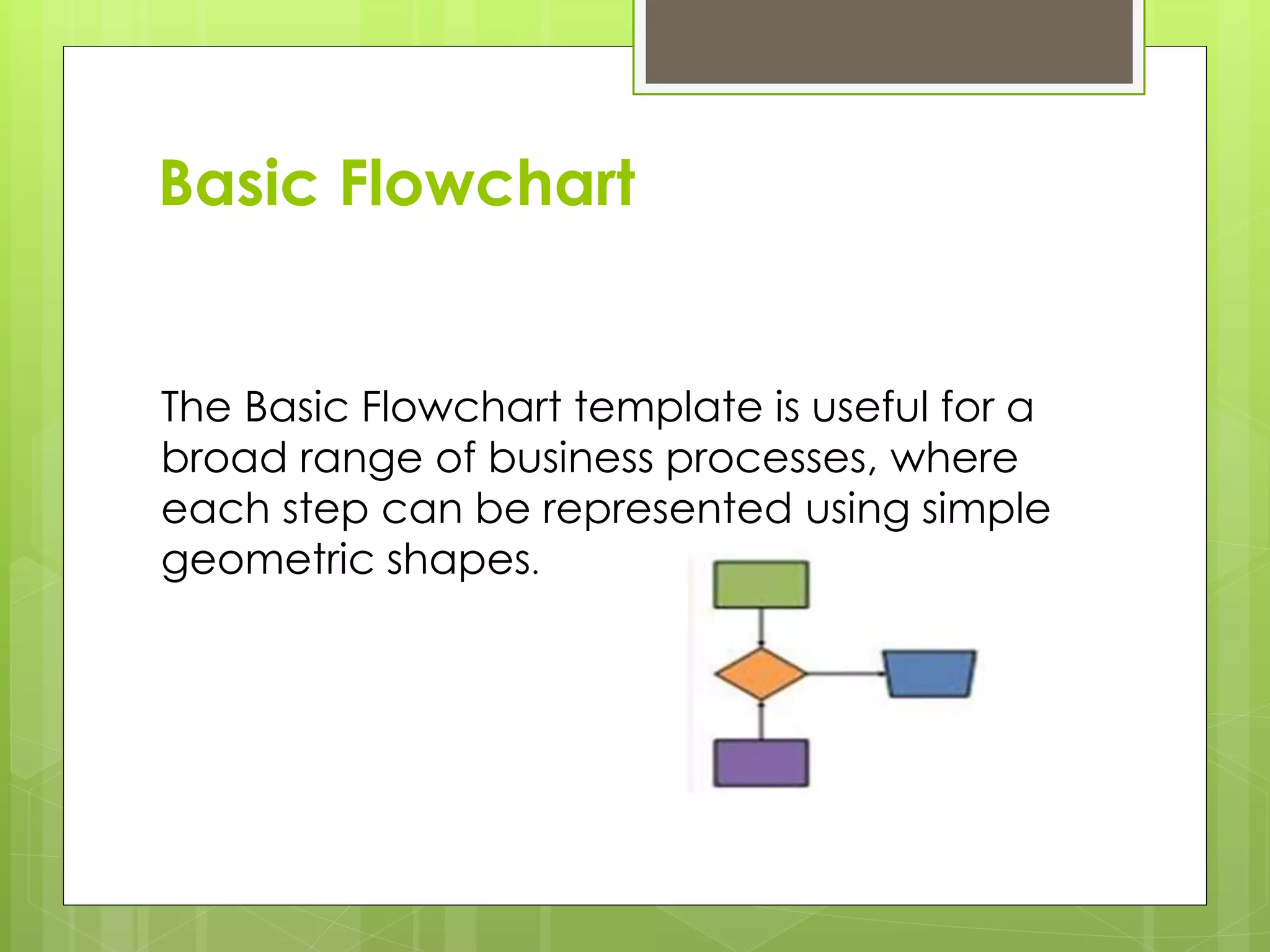 Basic Flowchart

The Basic Flowchart template is useful for a broad range of business processes, where each step can be represented using simple geometric shapes.